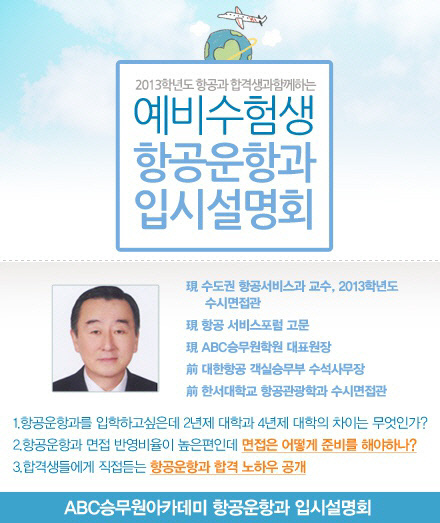 2013학년도 항공과 합격생과함께하는

예비수험생
항공운항과
입시설명회

現 수도권 항공서비스과 교수, 2013학년도 수시면접관

現 항공 서비스포럼 고문

現 ABC승무원학원 대표원장

前 대한항공 객실승무부 수석사무장

前 한서대학교 항공관광학과 수시면접관

1.항공운항과를 입학하고싶은데 2년제 대학과 4년제 대학의 차이는 무엇인가?
2.항공운항과 면접 반영비율이 높은편인데 면접은 어떻게 준비를 해야하나?
3.합격생들에게 직접듣는 항공운항과 합격 노하우 공개

ABC승무원아카데미 항공운항과 입시설명회